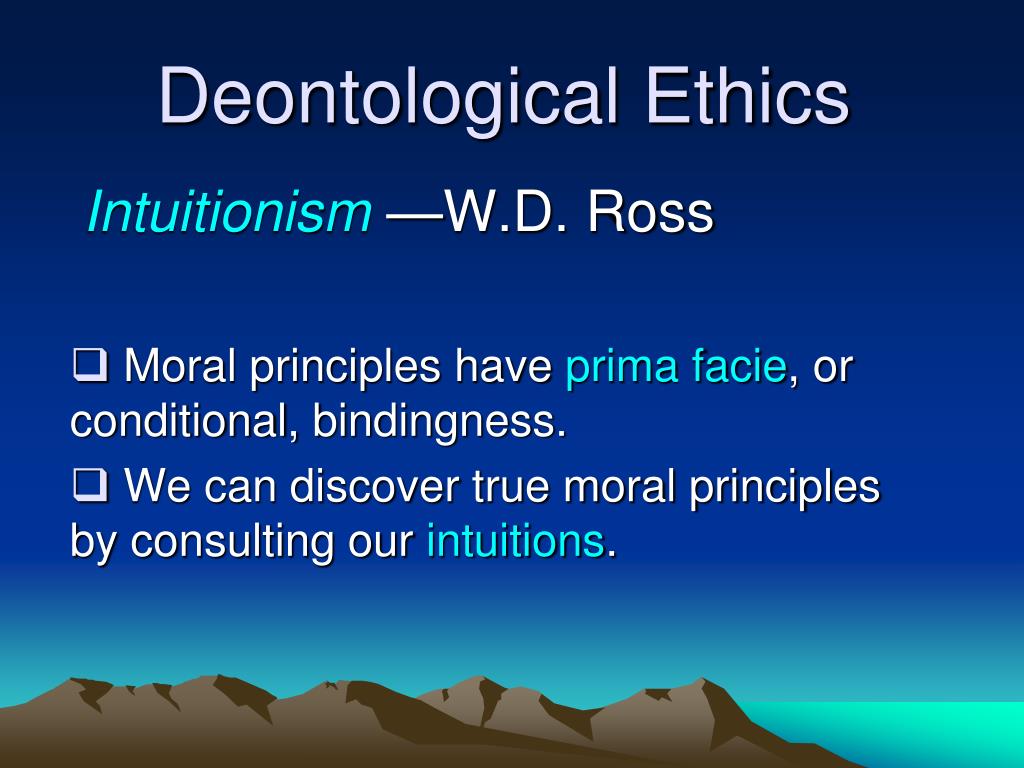 Deontological Ethics

Intuitionism —W.D. Ross

❑ Moral principles have prima facie, or conditional, bindingness.

❑ We can discover true moral principles by consulting our intuitions.